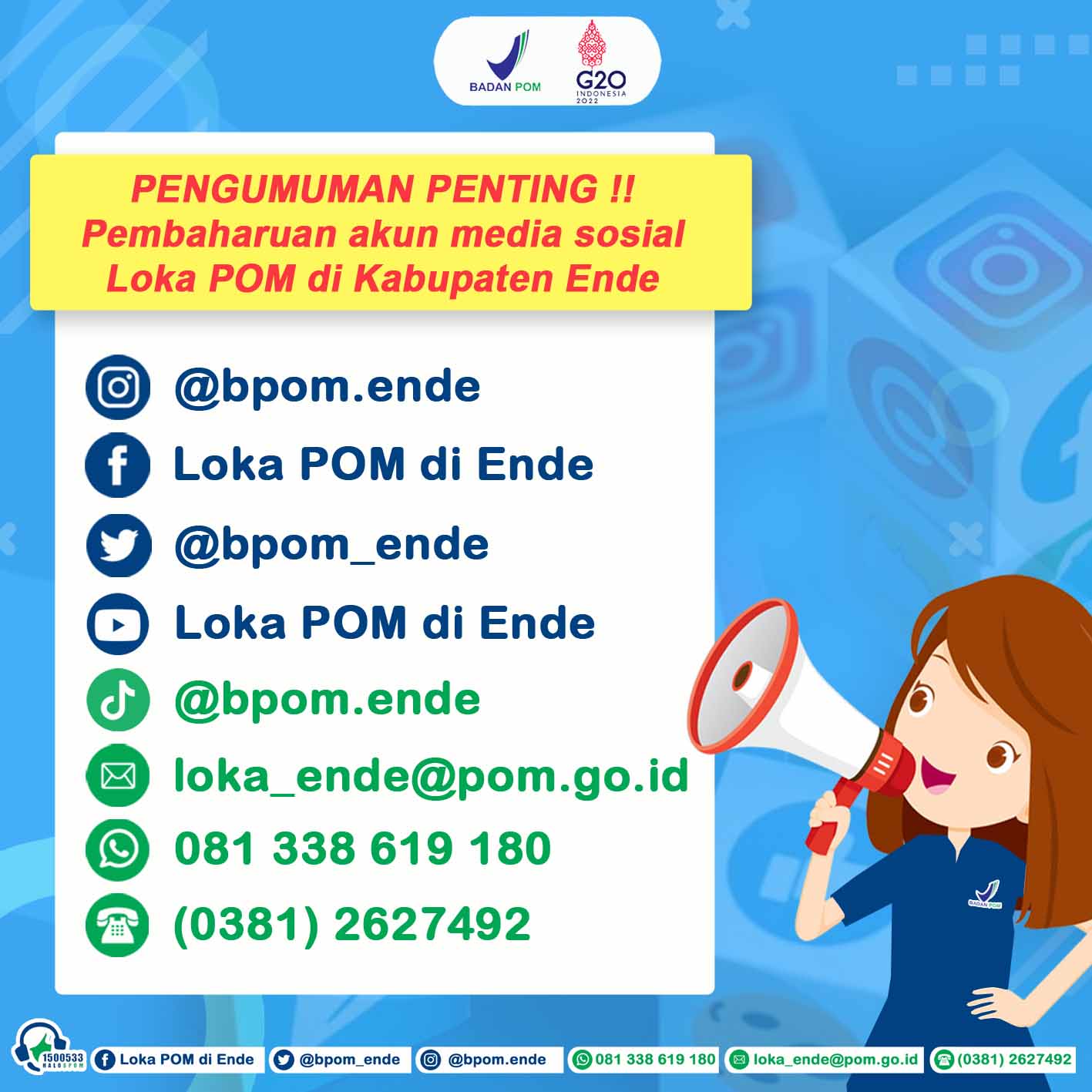 BADAN POM

G20 INDONESIA 2022

PENGUMUMAN PENTING !!
Pembaharuan akun media sosial
Loka POM di Kabupaten Ende

@bpom.ende

Loka POM di Ende

@bpom_ende

Loka POM di Ende

@bpom.ende

loka_ende@pom.go.id

081 338 619 180

(0381) 2627492

BADAN POM

1500533 HALOBPOM

Loka POM di Ende

@bpom_ende

@bpom.ende

081 338 619 180

loka_ende@pom.go.id

(0381) 2627492